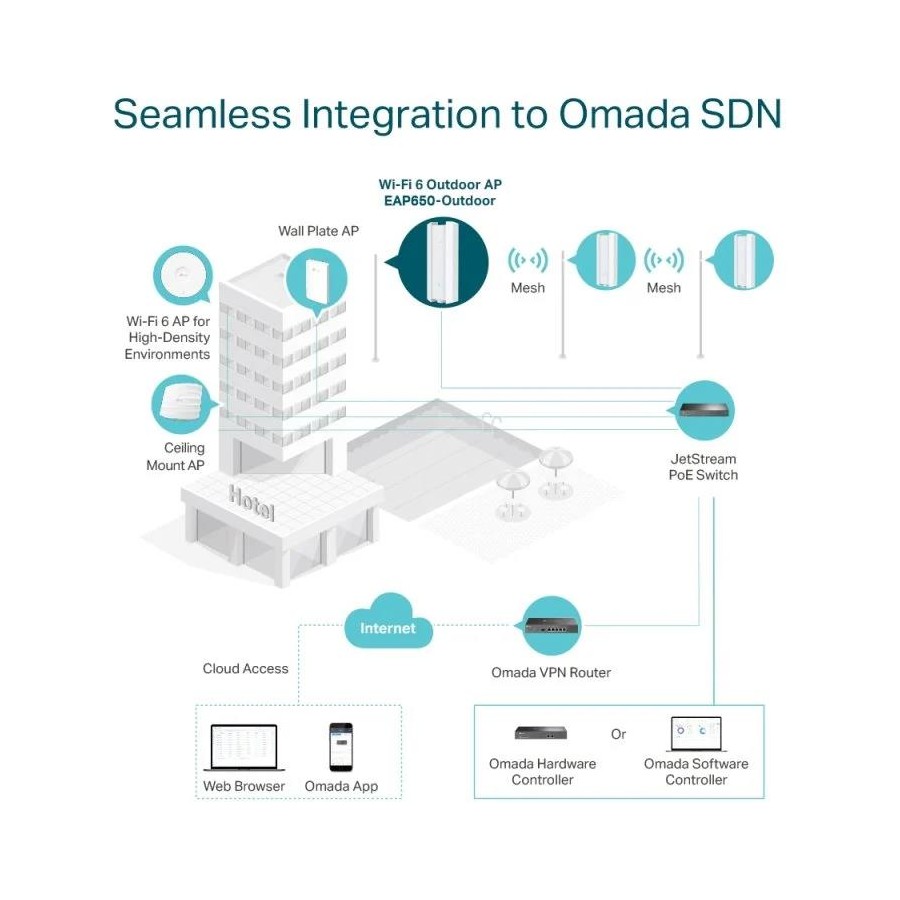 Seamless Integration to Omada SDN

Wi-Fi 6 Outdoor AP
EAP650-Outdoor

Wall Plate AP

Mesh

Mesh

Wi-Fi 6 AP for High-Density Environments

Ceiling Mount AP

Hotel

JetStream PoE Switch

Internet

Cloud Access

Omada VPN Router

Web Browser

Omada App

Omada Hardware Controller

Or

Omada Software Controller